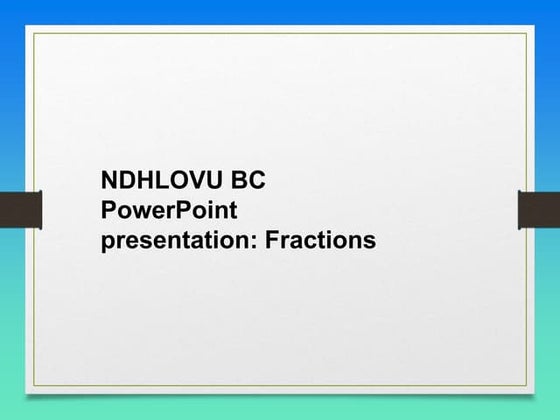 NDHLOVU BC PowerPoint presentation: Fractions